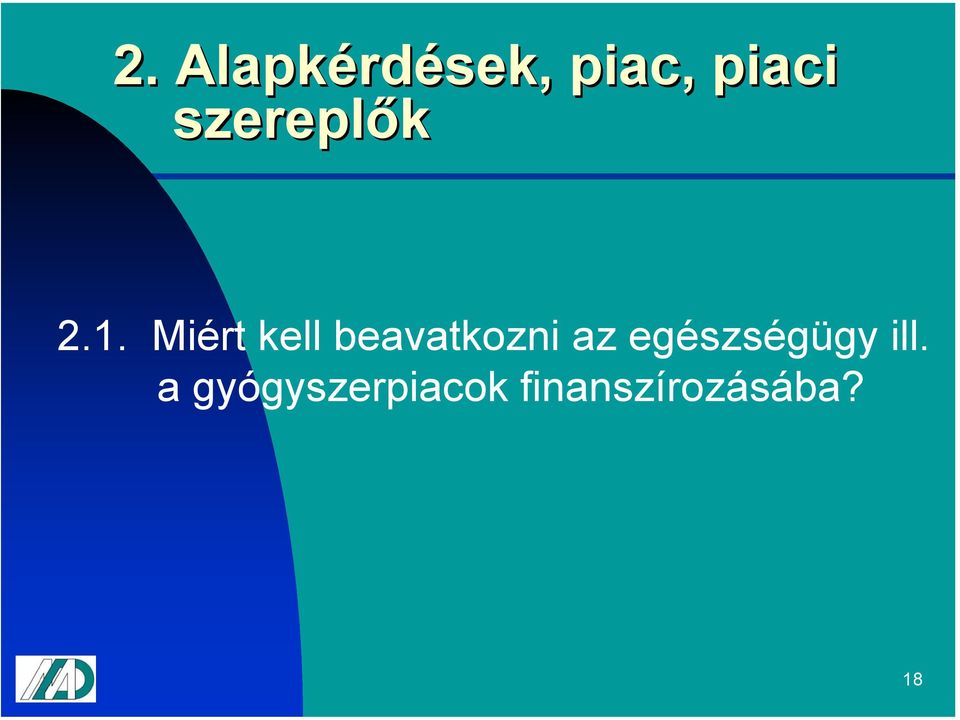 2. Alapkérdések, piac, piaci szereplők

2.1. Miért kell beavatkozni az egészségügy ill. a gyógyszerpiacok finanszírozásába?

18